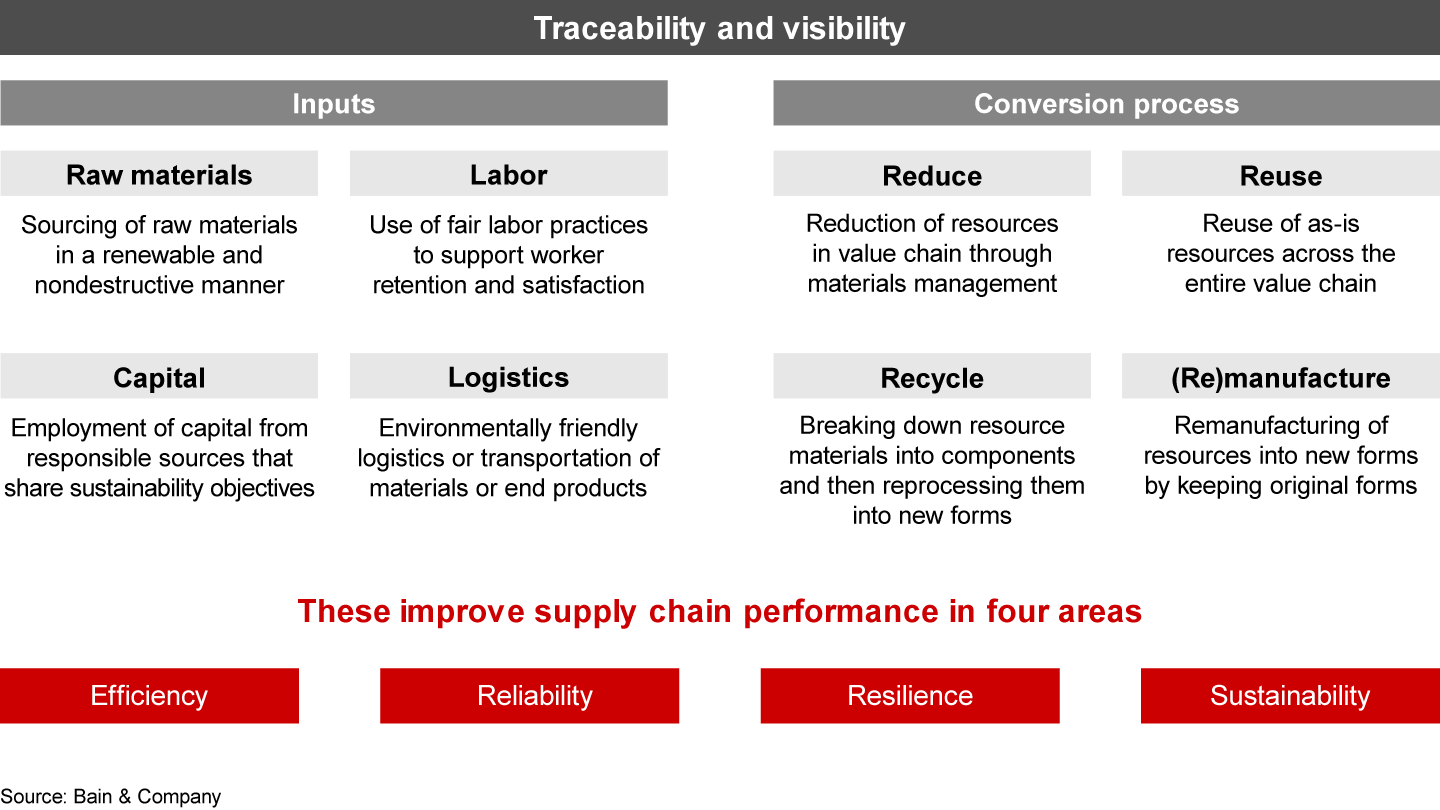 Traceability and visibility

Inputs

Raw materials
Sourcing of raw materials in a renewable and nondestructive manner

Labor
Use of fair labor practices to support worker retention and satisfaction

Capital
Employment of capital from responsible sources that share sustainability objectives

Logistics
Environmentally friendly logistics or transportation of materials or end products

Conversion process

Reduce
Reduction of resources in value chain through materials management

Reuse
Reuse of as-is resources across the entire value chain

Recycle
Breaking down resource materials into components and then reprocessing them into new forms

(Re)manufacture
Remanufacturing of resources into new forms by keeping original forms

These improve supply chain performance in four areas

Efficiency

Reliability

Resilience

Sustainability

Source: Bain & Company